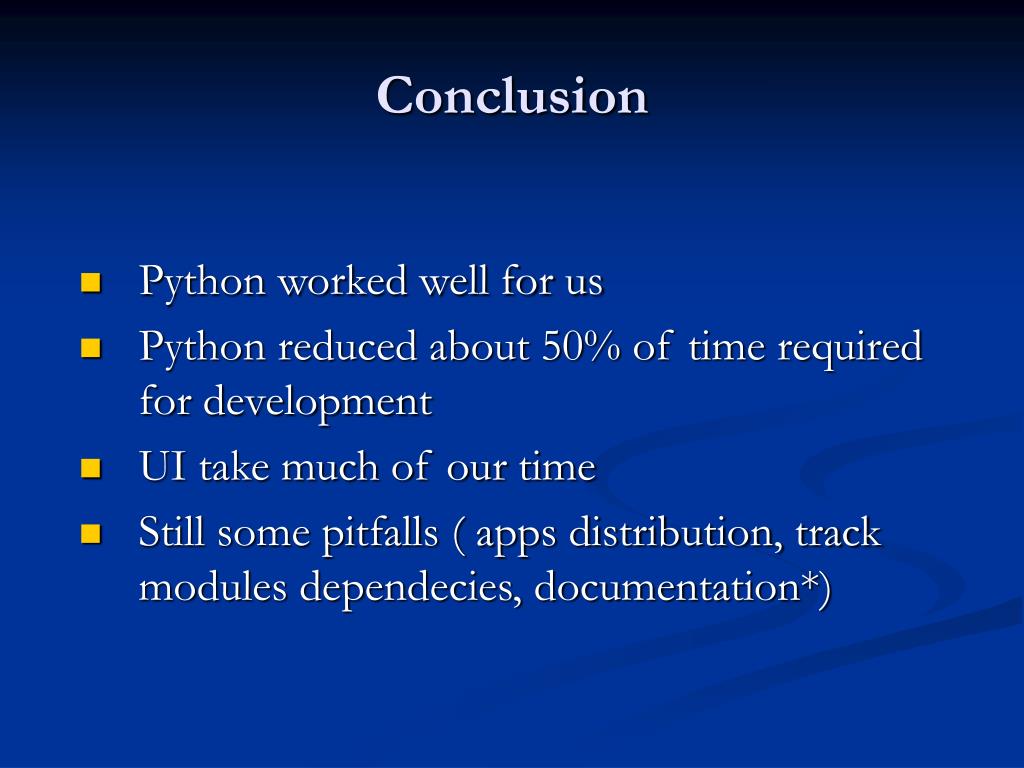 Conclusion

- Python worked well for us
- Python reduced about 50% of time required for development
- UI take much of our time
- Still some pitfalls ( apps distribution, track modules dependecies, documentation*)